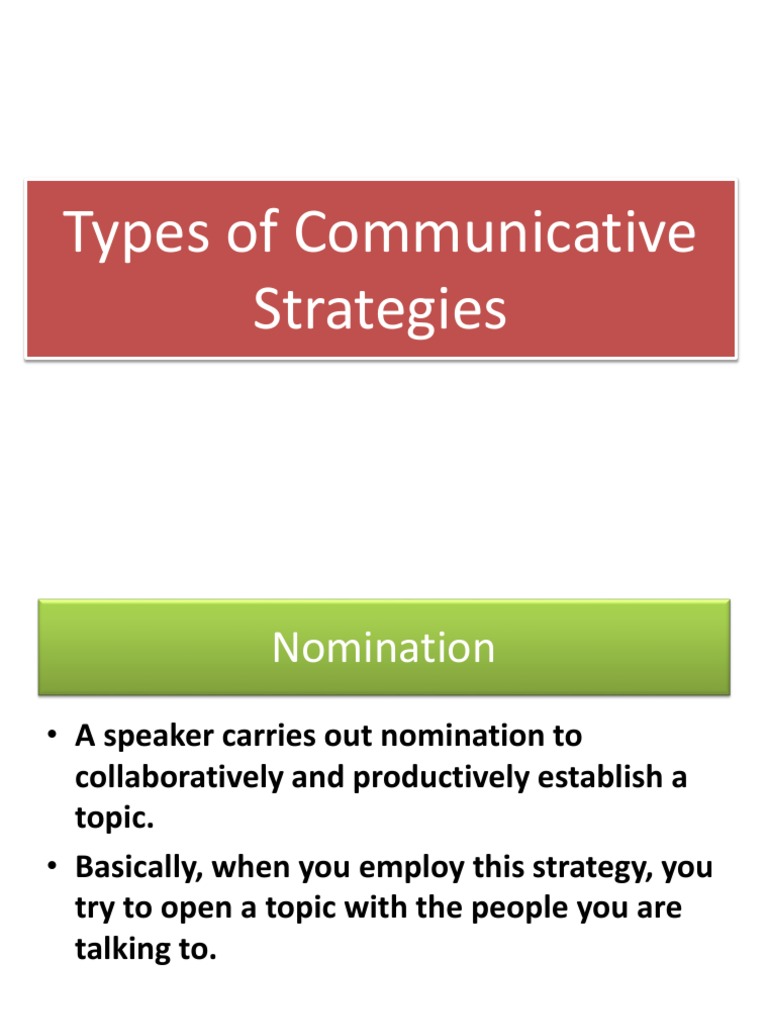 Types of Communicative Strategies

Nomination

• A speaker carries out nomination to collaboratively and productively establish a topic.
• Basically, when you employ this strategy, you try to open a topic with the people you are talking to.